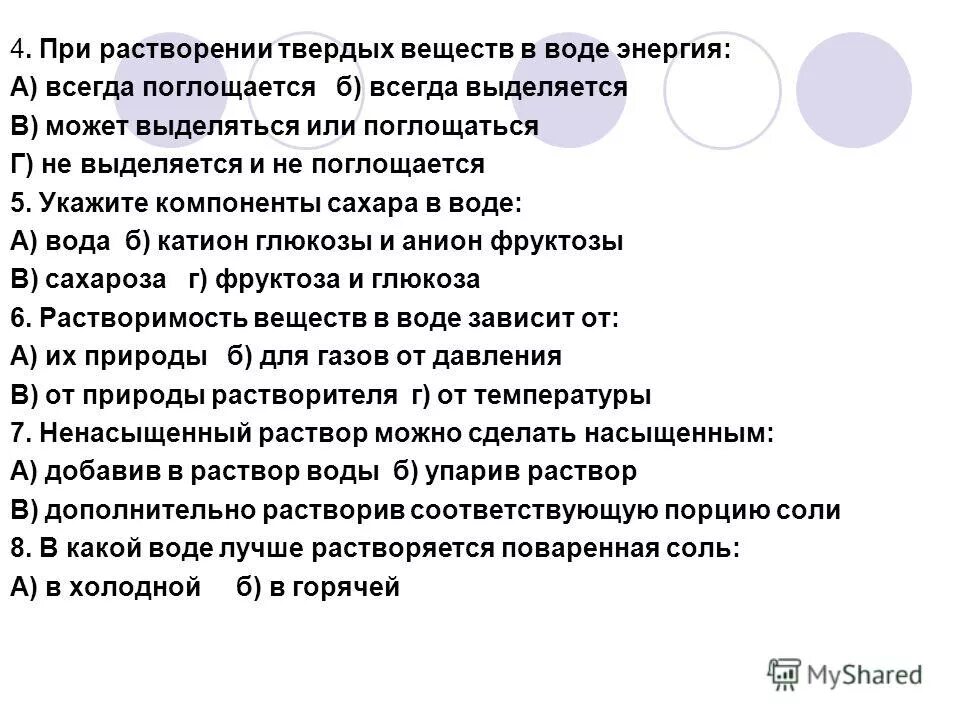 4. При растворении твердых веществ в воде энергия:
А) всегда поглощается б) всегда выделяется
В) может выделяться или поглощаться
Г) не выделяется и не поглощается
5. Укажите компоненты сахара в воде:
А) вода б) катион глюкозы и анион фруктозы
В) сахароза г) фруктоза и глюкоза
6. Растворимость веществ в воде зависит от:
А) их природы б) для газов от давления
В) от природы растворителя г) от температуры
7. Ненасыщенный раствор можно сделать насыщенным:
А) добавив в раствор воды б) упарив раствор
В) дополнительно растворив соответствующую порцию соли
8. В какой воде лучше растворяется поваренная соль:
А) в холодной б) в горячей

MyShared